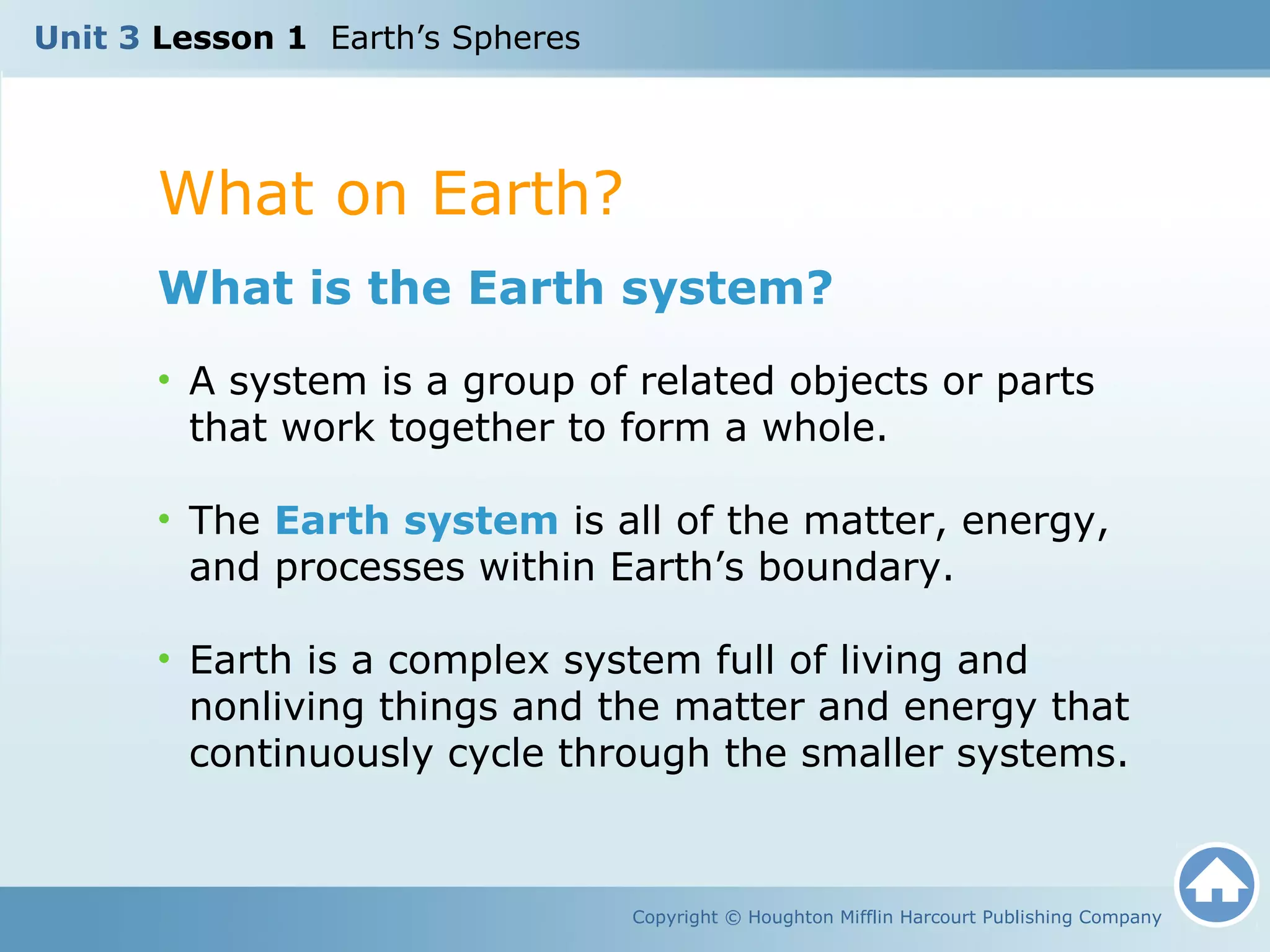 Unit 3 Lesson 1 Earth’s Spheres

What on Earth?

What is the Earth system?

• A system is a group of related objects or parts that work together to form a whole.

• The Earth system is all of the matter, energy, and processes within Earth’s boundary.

• Earth is a complex system full of living and nonliving things and the matter and energy that continuously cycle through the smaller systems.

Copyright © Houghton Mifflin Harcourt Publishing Company